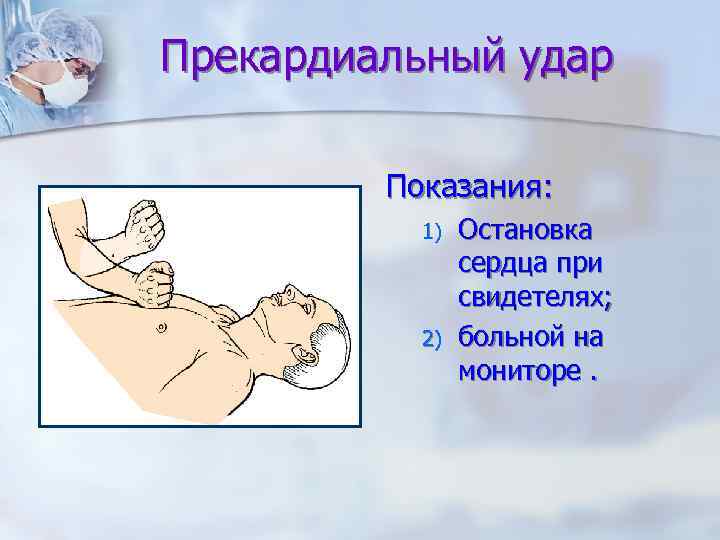 Прекардиальный удар

Показания:

1) Остановка сердца при свидетелях;
2) больной на мониторе .